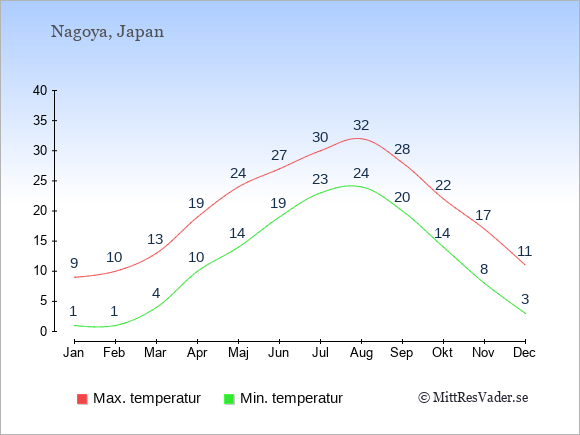 Nagoya, Japan

40
35
30
25
20
15
10
5
0

9 10 13 19 24 27 30 32 28 22 17 11

1 1 4 10 14 19 23 24 20 14 8 3

Jan Feb Mar Apr Maj Jun Jul Aug Sep Okt Nov Dec

Max. temperatur
Min. temperatur
© MittResVader.se